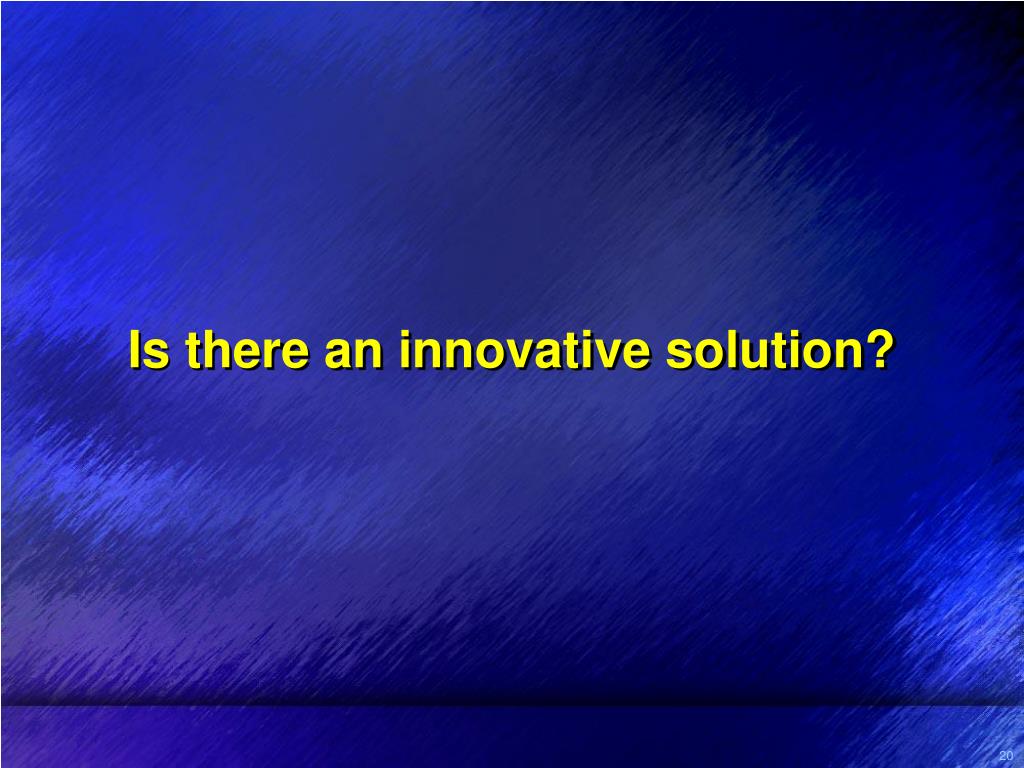 Is there an innovative solution?

20